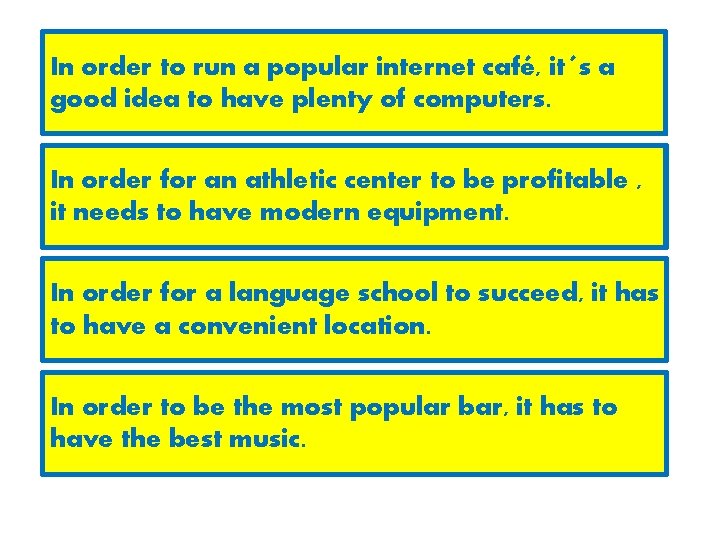 In order to run a popular internet café, it´s a good idea to have plenty of computers.

In order for an athletic center to be profitable , it needs to have modern equipment.

In order for a language school to succeed, it has to have a convenient location.

In order to be the most popular bar, it has to have the best music.